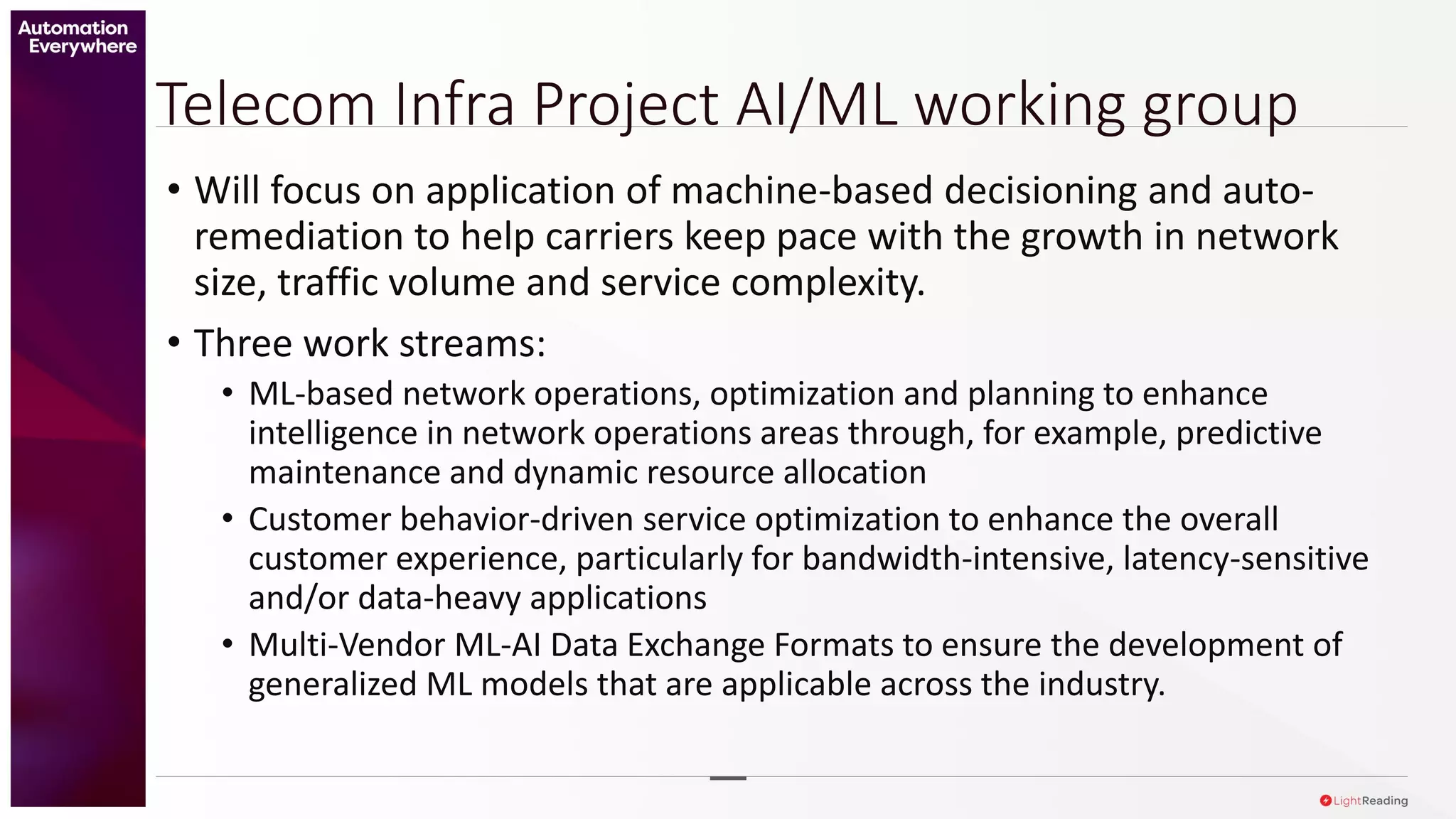 Automation Everywhere

Telecom Infra Project AI/ML working group

• Will focus on application of machine-based decisioning and auto-remediation to help carriers keep pace with the growth in network size, traffic volume and service complexity.

• Three work streams:
  • ML-based network operations, optimization and planning to enhance intelligence in network operations areas through, for example, predictive maintenance and dynamic resource allocation
  • Customer behavior-driven service optimization to enhance the overall customer experience, particularly for bandwidth-intensive, latency-sensitive and/or data-heavy applications
  • Multi-Vendor ML-AI Data Exchange Formats to ensure the development of generalized ML models that are applicable across the industry.

LightReading